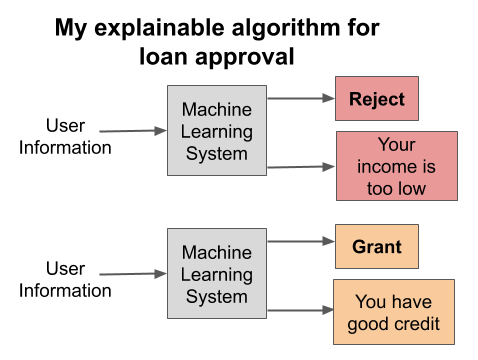 My explainable algorithm for loan approval

User Information

Machine Learning System

Reject

Your income is too low

User Information

Machine Learning System

Grant

You have good credit